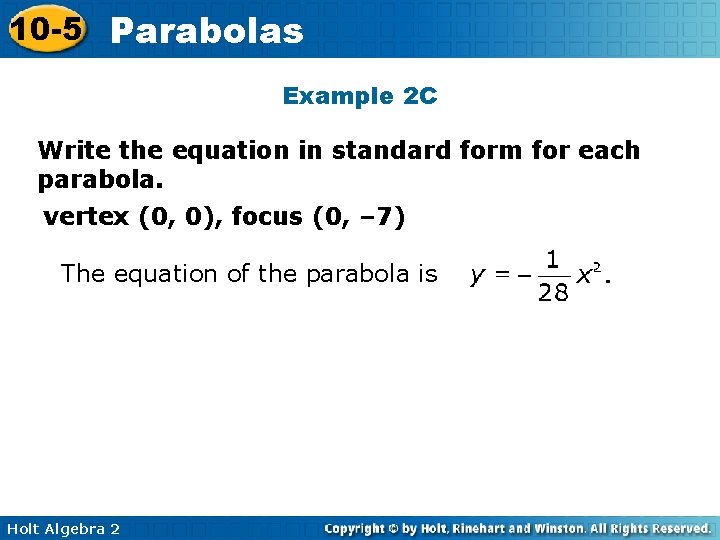 10-5 Parabolas

Example 2C

Write the equation in standard form for each parabola.

vertex (0, 0), focus (0, –7)

The equation of the parabola is $y = -\frac{1}{28}x^2$.

Holt Algebra 2

Copyright © by Holt, Rinehart and Winston. All Rights Reserved.